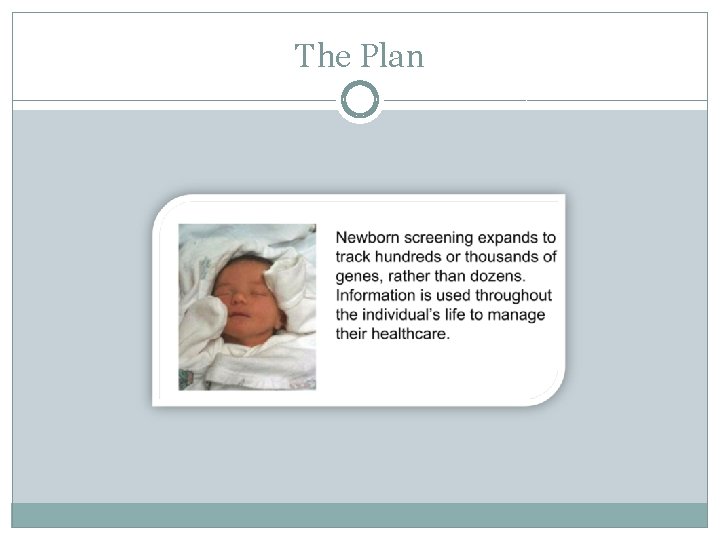 The Plan

Newborn screening expands to track hundreds or thousands of genes, rather than dozens. Information is used throughout the individual's life to manage their healthcare.